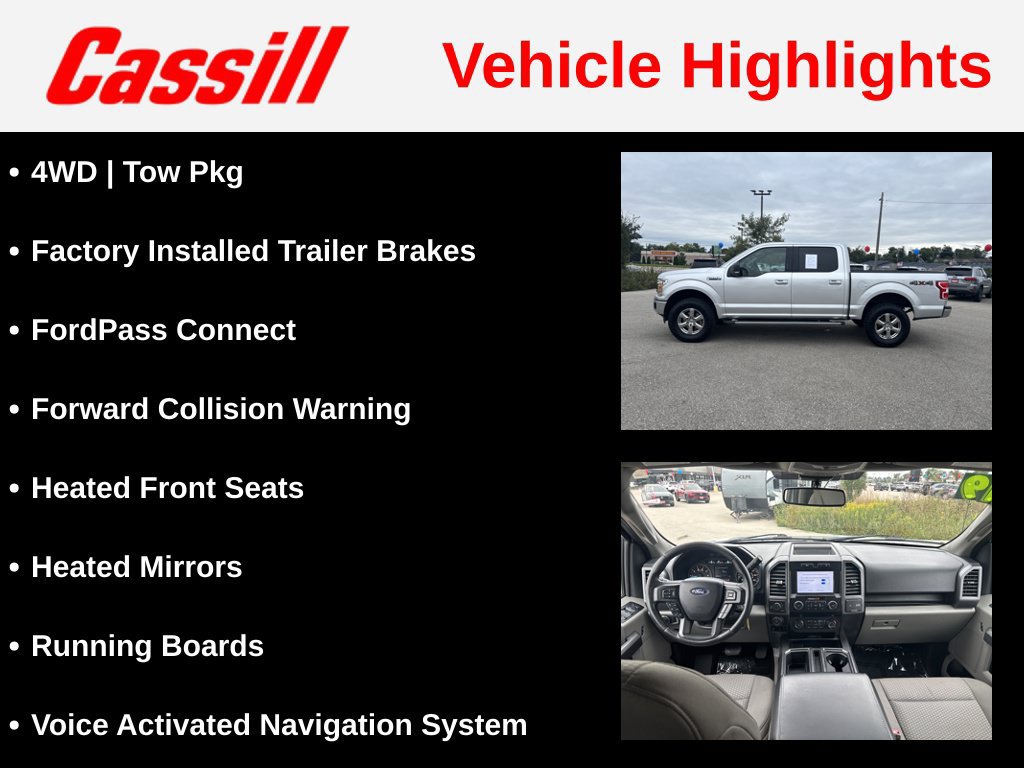 Cassill

Vehicle Highlights

• 4WD | Tow Pkg

• Factory Installed Trailer Brakes

• FordPass Connect

• Forward Collision Warning

• Heated Front Seats

• Heated Mirrors

• Running Boards

• Voice Activated Navigation System